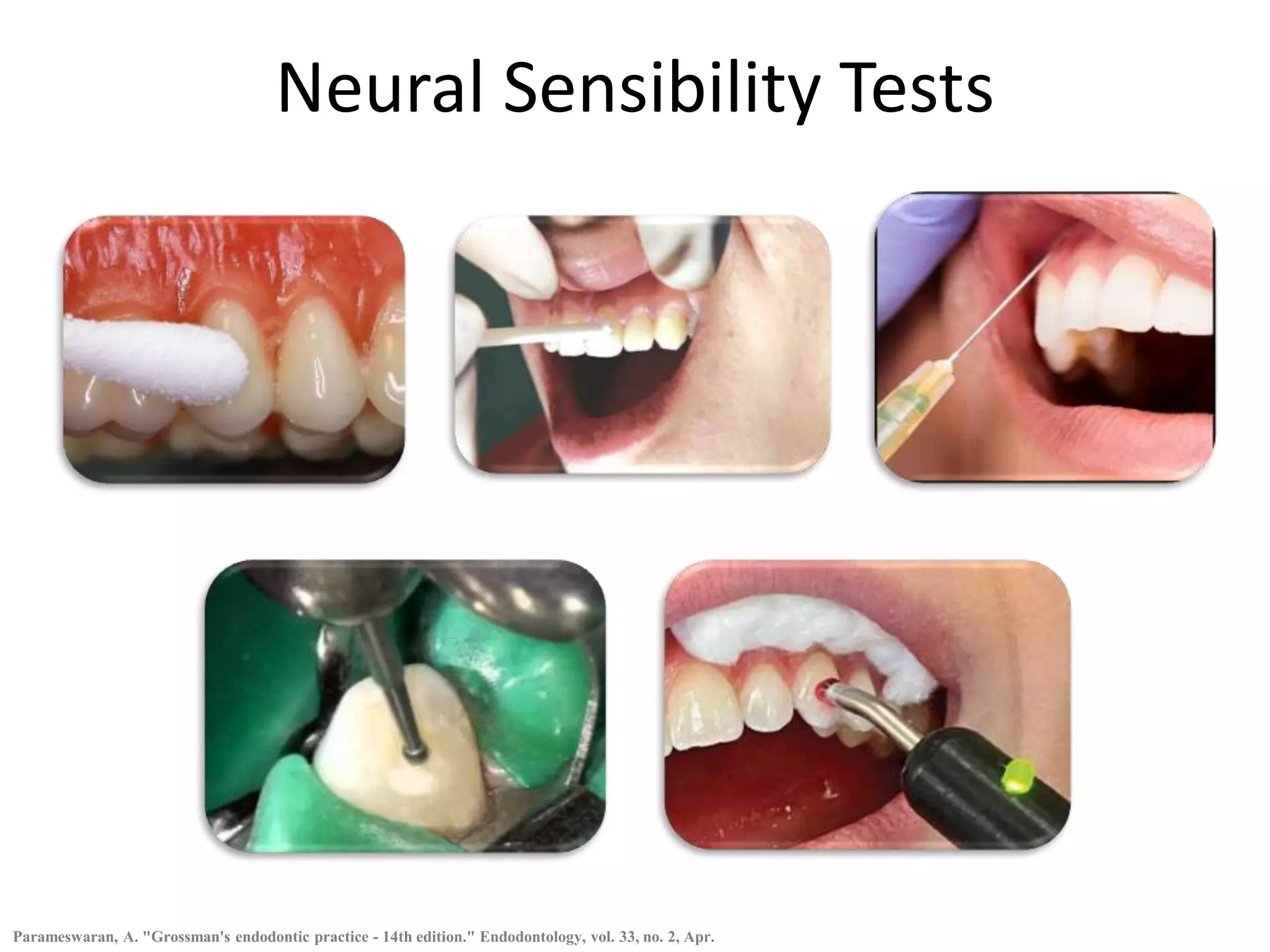 Neural Sensibility Tests

Parameswaran, A. "Grossman's endodontic practice - 14th edition." Endodontology, vol. 33, no. 2, Apr.